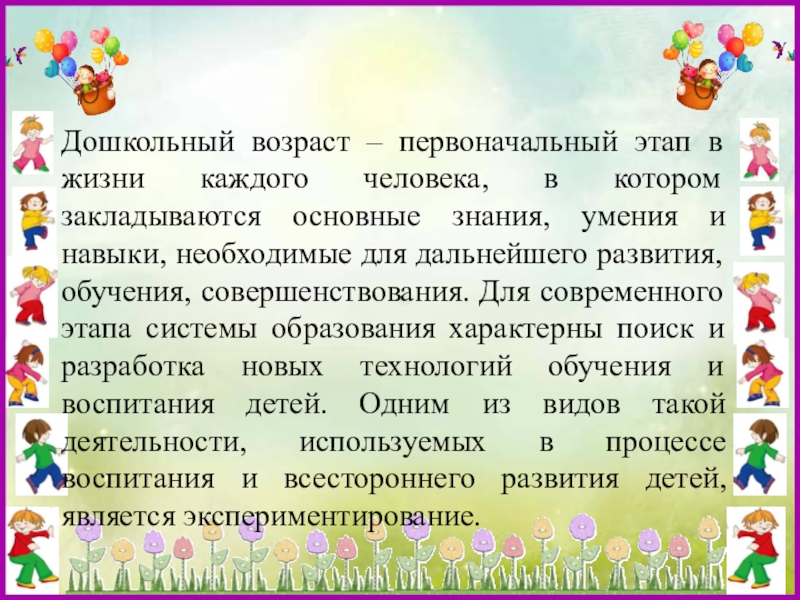 Дошкольный возраст – первоначальный этап в жизни каждого человека, в котором закладываются основные знания, умения и навыки, необходимые для дальнейшего развития, обучения, совершенствования. Для современного этапа системы образования характерны поиск и разработка новых технологий обучения и воспитания детей. Одним из видов такой деятельности, используемых в процессе воспитания и всестороннего развития детей, является экспериментирование.